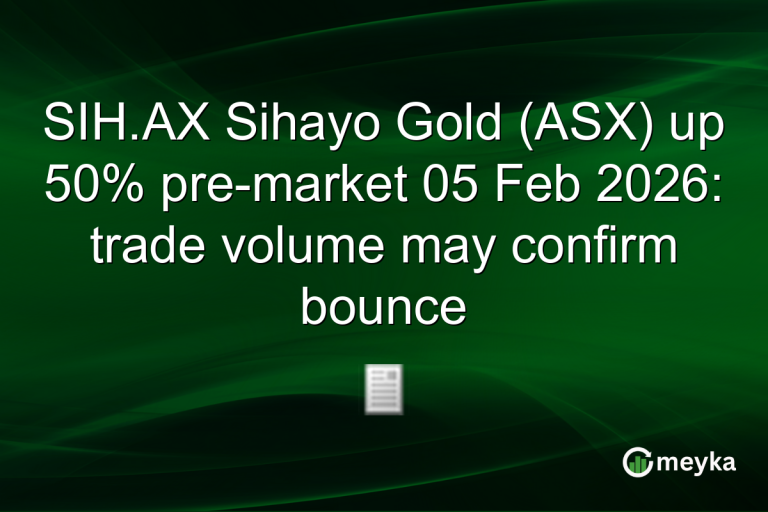 SIH.AX Sihayo Gold (ASX) up 50% pre-market 05 Feb 2026: trade volume may confirm bounce

meyka